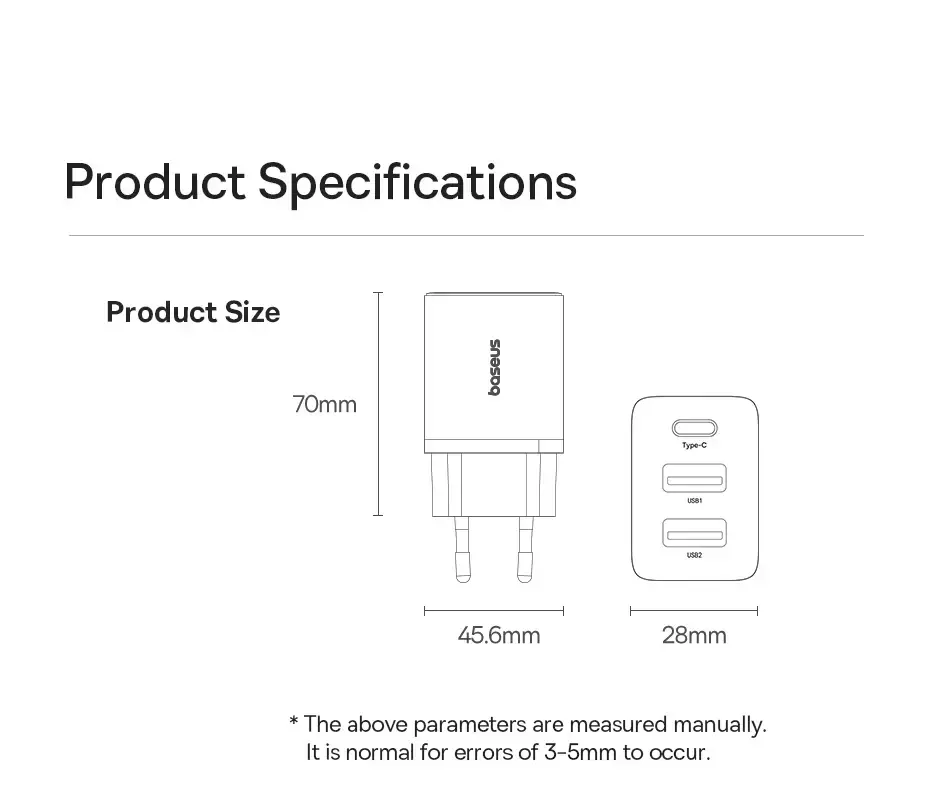 Product Specifications

Product Size

70mm

baseus

Type-C

USB1

USB2

45.6mm

28mm

* The above parameters are measured manually. It is normal for errors of 3-5mm to occur.